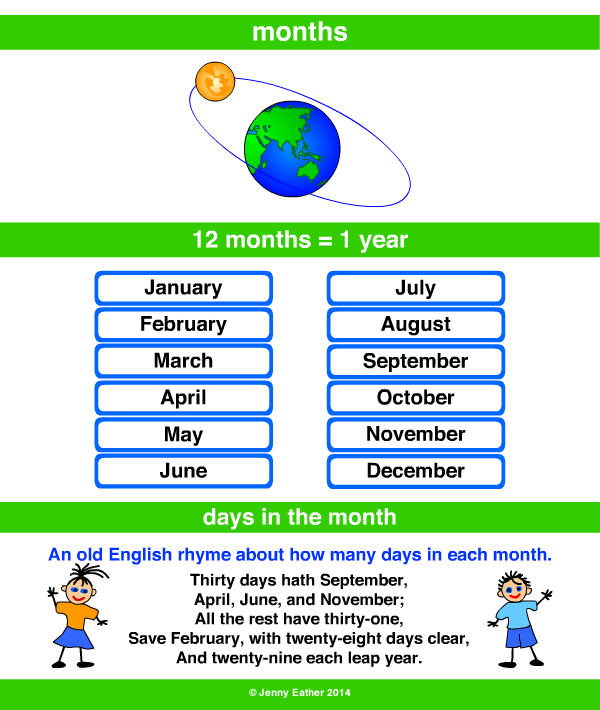 months

12 months = 1 year

January
February
March
April
May
June

July
August
September
October
November
December

days in the month

An old English rhyme about how many days in each month.

Thirty days hath September,
April, June, and November;
All the rest have thirty-one,
Save February, with twenty-eight days clear,
And twenty-nine each leap year.

© Jenny Eather 2014